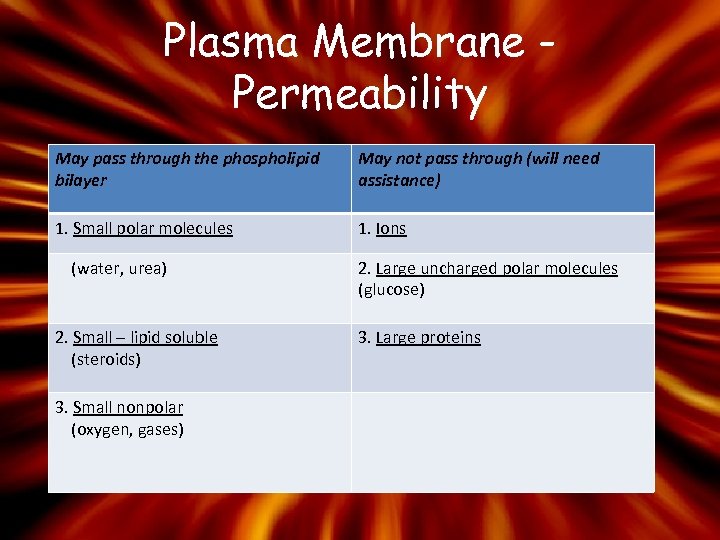 Plasma Membrane - Permeability

| May pass through the phospholipid bilayer | May not pass through (will need assistance) |
|---|---|
| 1. Small polar molecules | 1. Ions |
| (water, urea) | 2. Large uncharged polar molecules (glucose) |
| 2. Small – lipid soluble (steroids) | 3. Large proteins |
| 3. Small nonpolar (oxygen, gases) | |